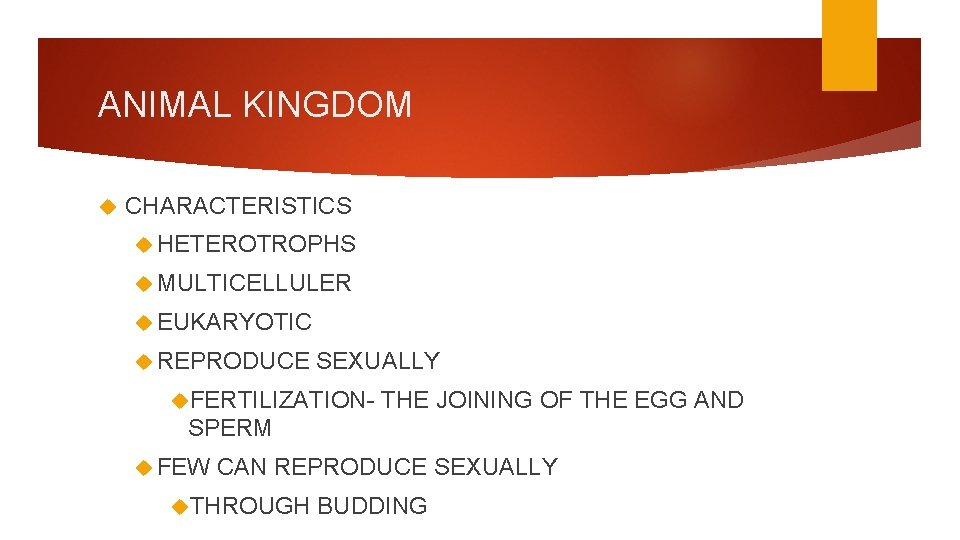 ANIMAL KINGDOM

CHARACTERISTICS

HETEROTROPHS

MULTICELLULER

EUKARYOTIC

REPRODUCE SEXUALLY

FERTILIZATION- THE JOINING OF THE EGG AND SPERM

FEW CAN REPRODUCE SEXUALLY

THROUGH BUDDING